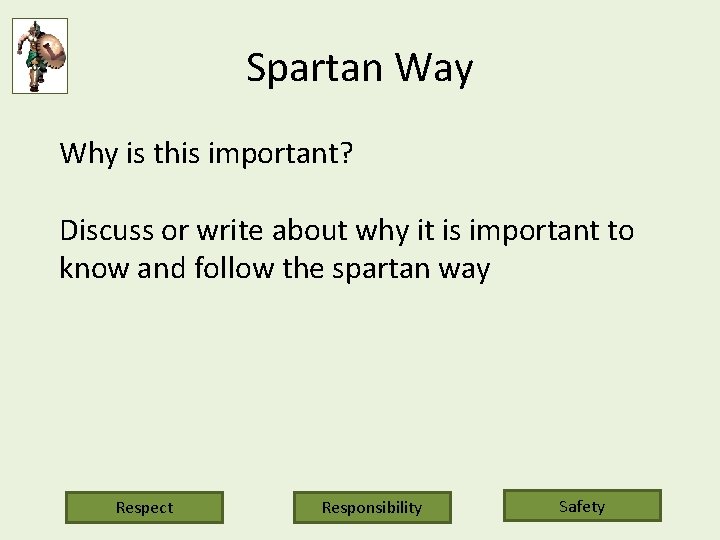 Spartan Way

Why is this important?

Discuss or write about why it is important to know and follow the spartan way

Respect

Responsibility

Safety